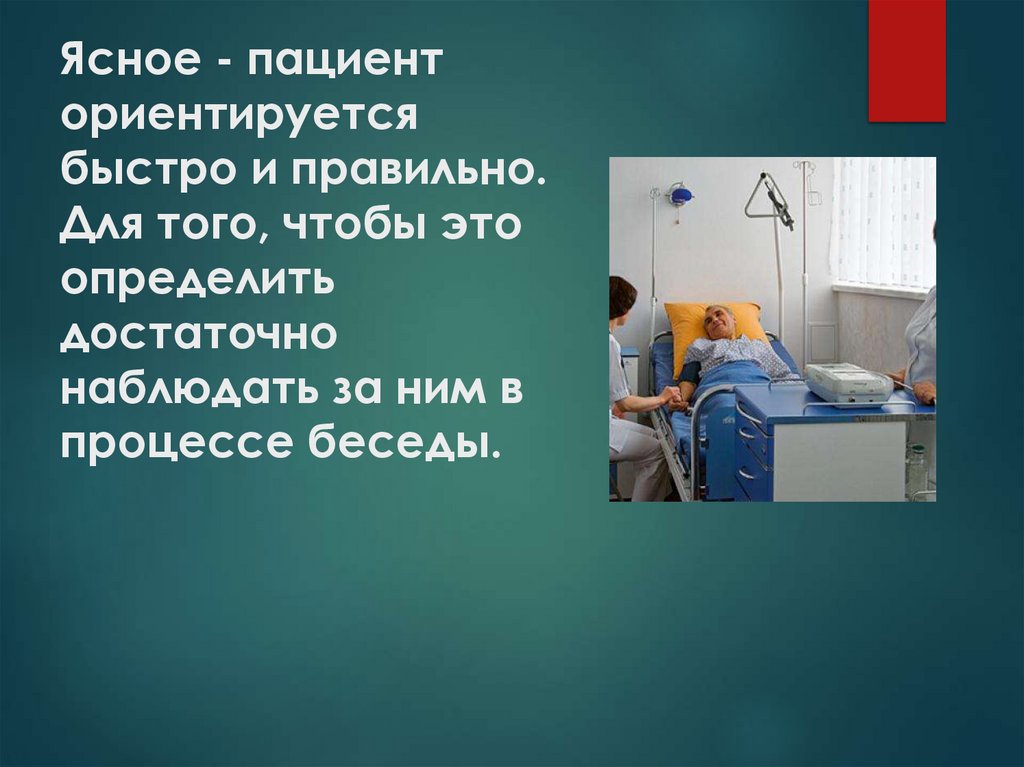 Ясное - пациент ориентируется быстро и правильно. Для того, чтобы это определить достаточно наблюдать за ним в процессе беседы.